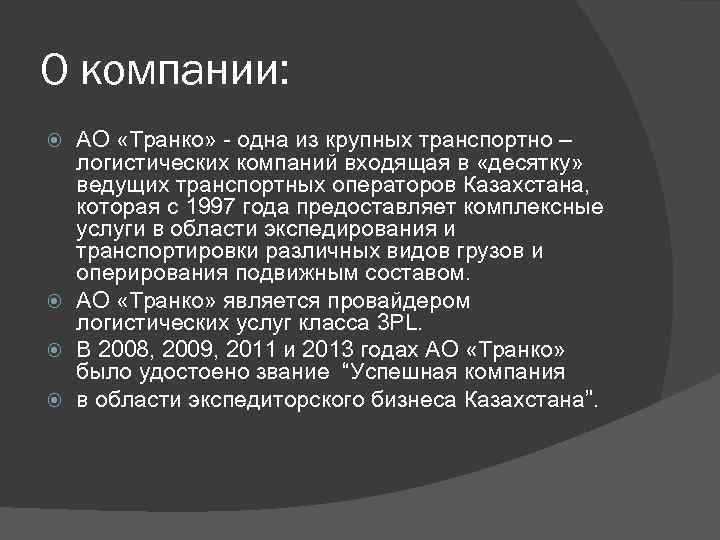 О компании:

АО «Транко» - одна из крупных транспортно – логистических компаний входящая в «десятку» ведущих транспортных операторов Казахстана, которая с 1997 года предоставляет комплексные услуги в области экспедирования и транспортировки различных видов грузов и оперирования подвижным составом.

АО «Транко» является провайдером логистических услуг класса 3PL.

В 2008, 2009, 2011 и 2013 годах АО «Транко» было удостоено звание “Успешная компания

в области экспедиторского бизнеса Казахстана”.